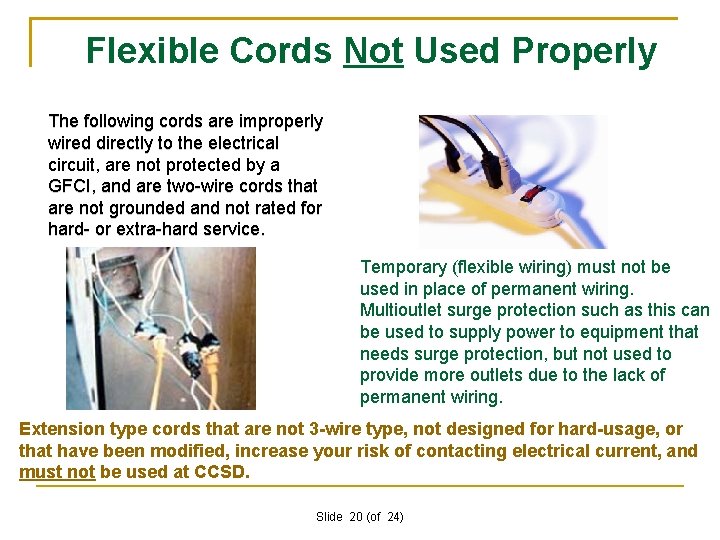 Flexible Cords Not Used Properly

The following cords are improperly wired directly to the electrical circuit, are not protected by a GFCI, and are two-wire cords that are not grounded and not rated for hard- or extra-hard service.

Temporary (flexible wiring) must not be used in place of permanent wiring. Multioutlet surge protection such as this can be used to supply power to equipment that needs surge protection, but not used to provide more outlets due to the lack of permanent wiring.

Extension type cords that are not 3-wire type, not designed for hard-usage, or that have been modified, increase your risk of contacting electrical current, and must not be used at CCSD.

Slide 20 (of 24)